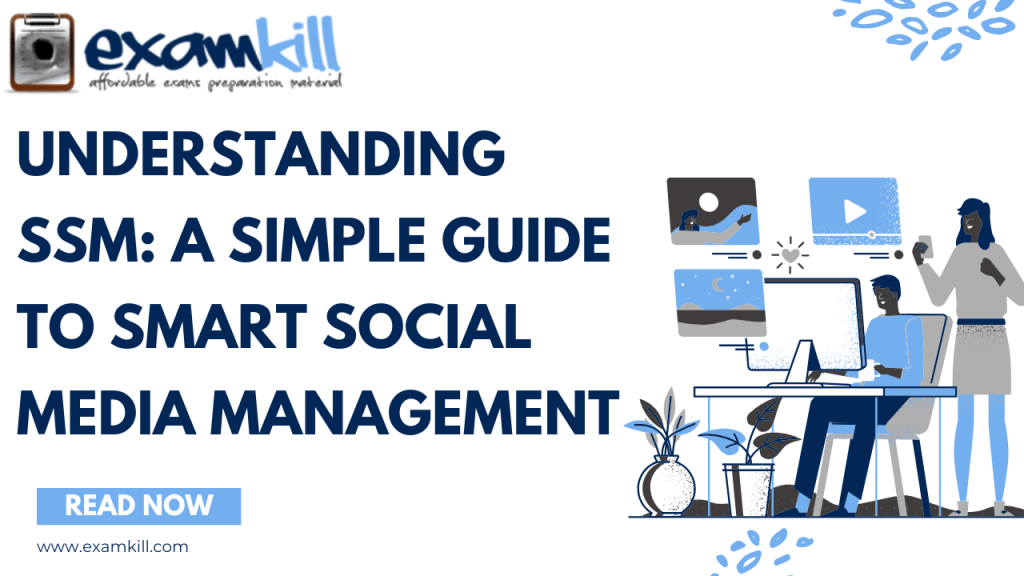 examkill
affordable exams preparation material

UNDERSTANDING SSM: A SIMPLE GUIDE TO SMART SOCIAL MEDIA MANAGEMENT

READ NOW

www.examkill.com